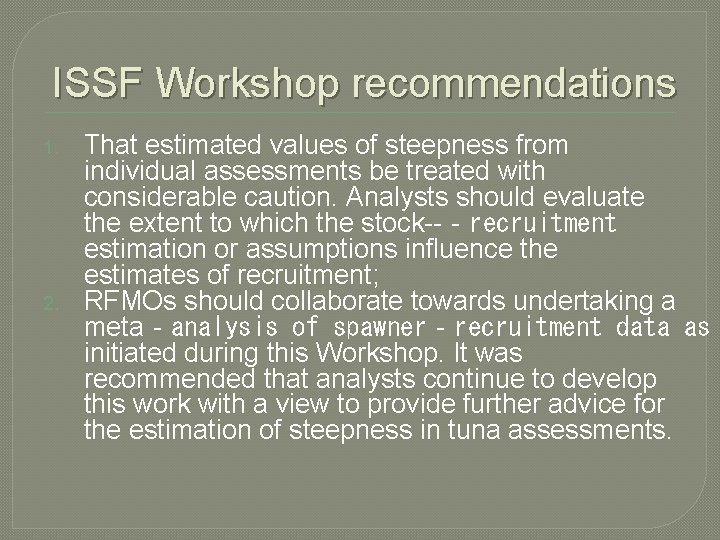 ISSF Workshop recommendations

1. That estimated values of steepness from individual assessments be treated with considerable caution. Analysts should evaluate the extent to which the stock-- - recruitment estimation or assumptions influence the estimates of recruitment;
2. RFMOs should collaborate towards undertaking a meta - analysis of spawner - recruitment data as initiated during this Workshop. It was recommended that analysts continue to develop this work with a view to provide further advice for the estimation of steepness in tuna assessments.